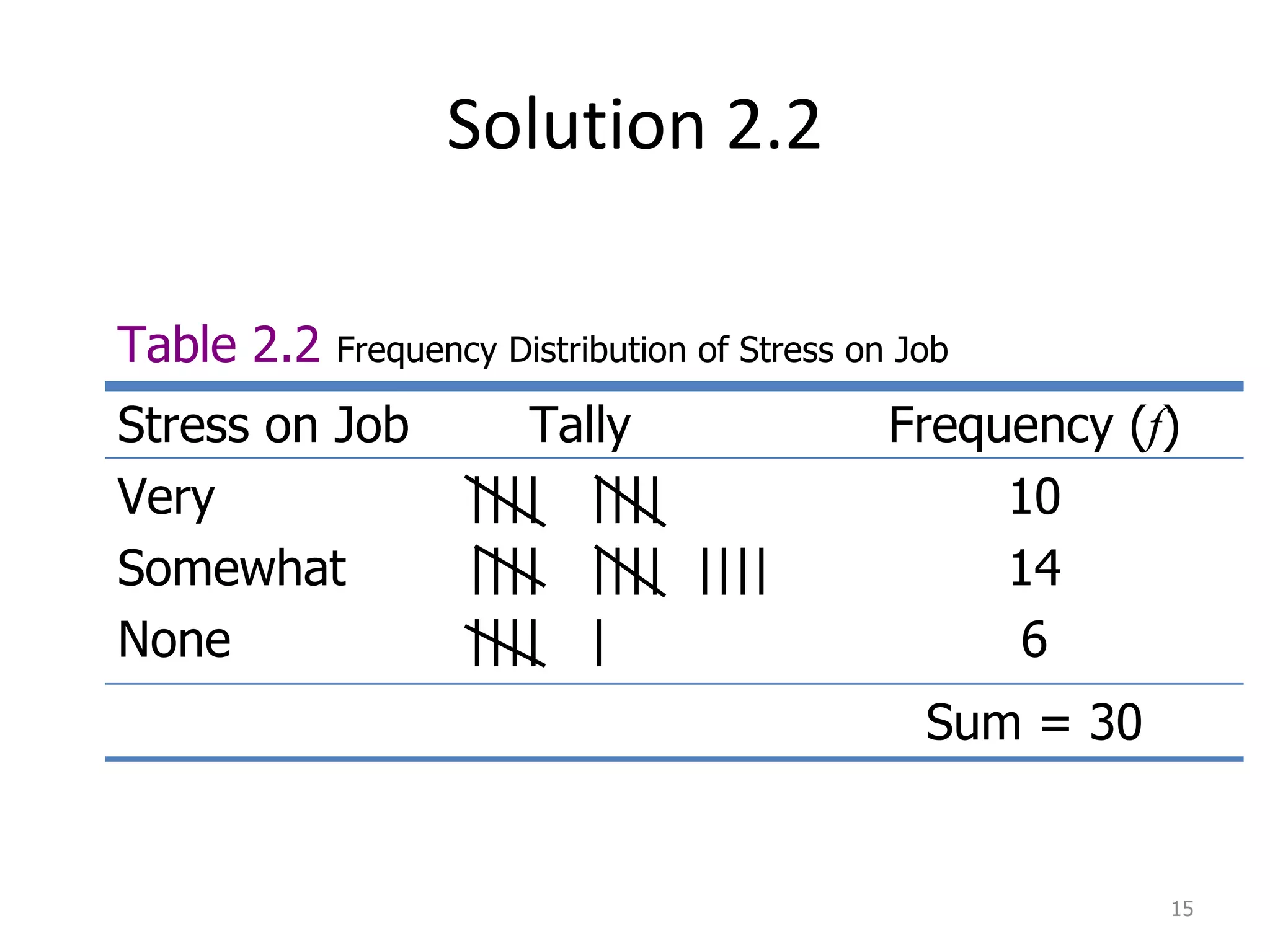 Solution 2.2

Table 2.2 Frequency Distribution of Stress on Job

| Stress on Job | Tally | Frequency ($f$) |
|---|---|---|
| Very | 卌 卌 | 10 |
| Somewhat | 卌 卌 \|\|\|\| | 14 |
| None | 卌 \| | 6 |
| | | Sum = 30 |

15